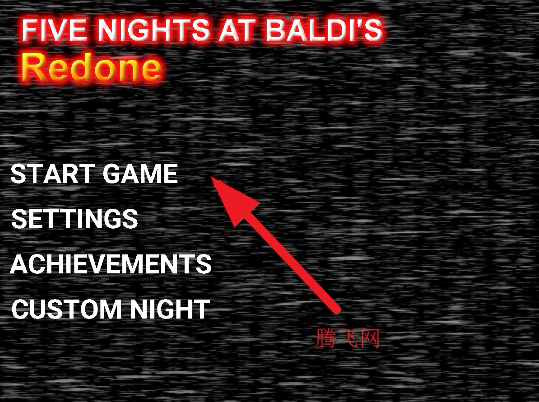 FIVE NIGHTS AT BALDI'S
Redone

START GAME
SETTINGS
ACHIEVEMENTS
CUSTOM NIGHT

腾飞网